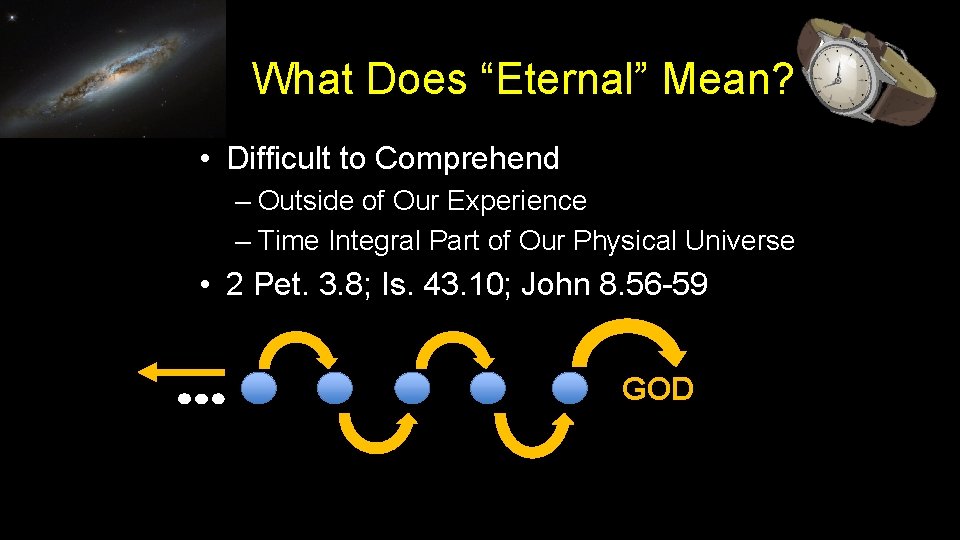 What Does “Eternal” Mean?

• Difficult to Comprehend
– Outside of Our Experience
– Time Integral Part of Our Physical Universe

• 2 Pet. 3.8; Is. 43.10; John 8.56-59

...

GOD